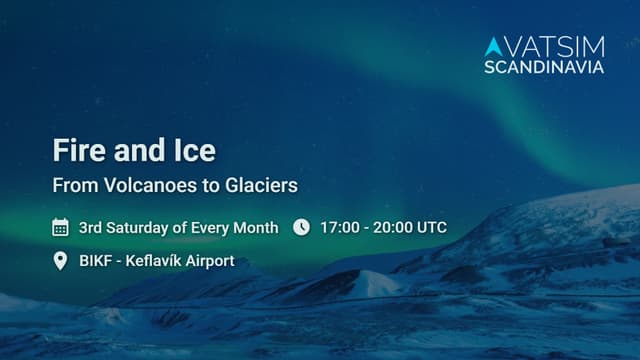 VATSIM SCANDINAVIA

Fire and Ice

From Volcanoes to Glaciers

3rd Saturday of Every Month 17:00 - 20:00 UTC

BIKF - Keflavík Airport